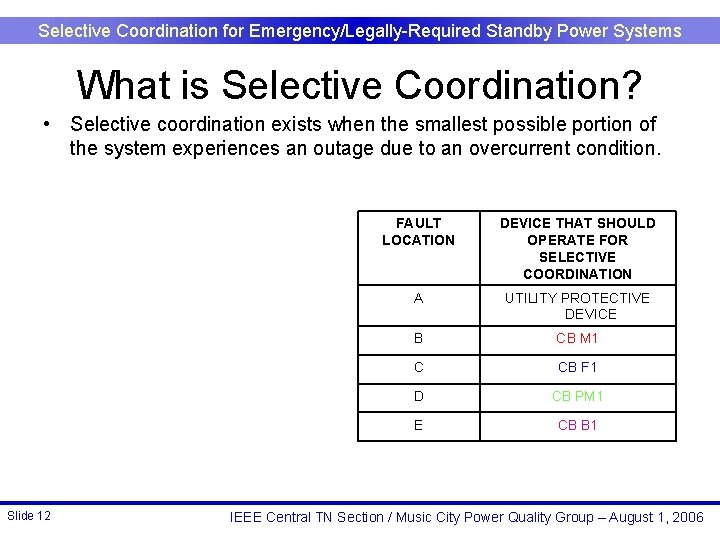 Selective Coordination for Emergency/Legally-Required Standby Power Systems

What is Selective Coordination?

• Selective coordination exists when the smallest possible portion of the system experiences an outage due to an overcurrent condition.

| FAULT LOCATION | DEVICE THAT SHOULD OPERATE FOR SELECTIVE COORDINATION |
|---|---|
| A | UTILITY PROTECTIVE DEVICE |
| B | CB M1 |
| C | CB F1 |
| D | CB PM1 |
| E | CB B1 |

Slide 12

IEEE Central TN Section / Music City Power Quality Group – August 1, 2006